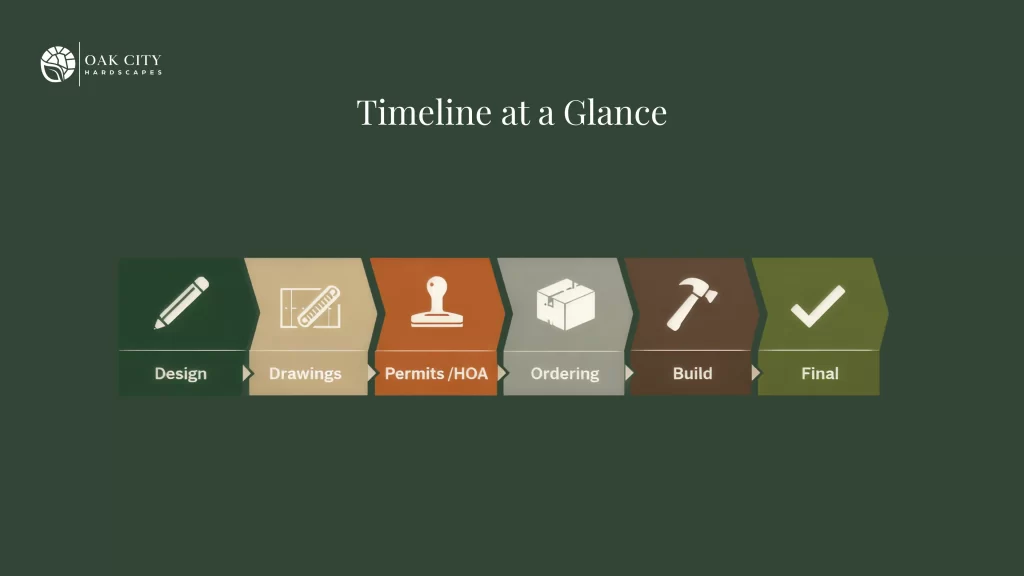 OAK CITY
HARDSCAPES

Timeline at a Glance

Design
Drawings
Permits /HOA
Ordering
Build
Final